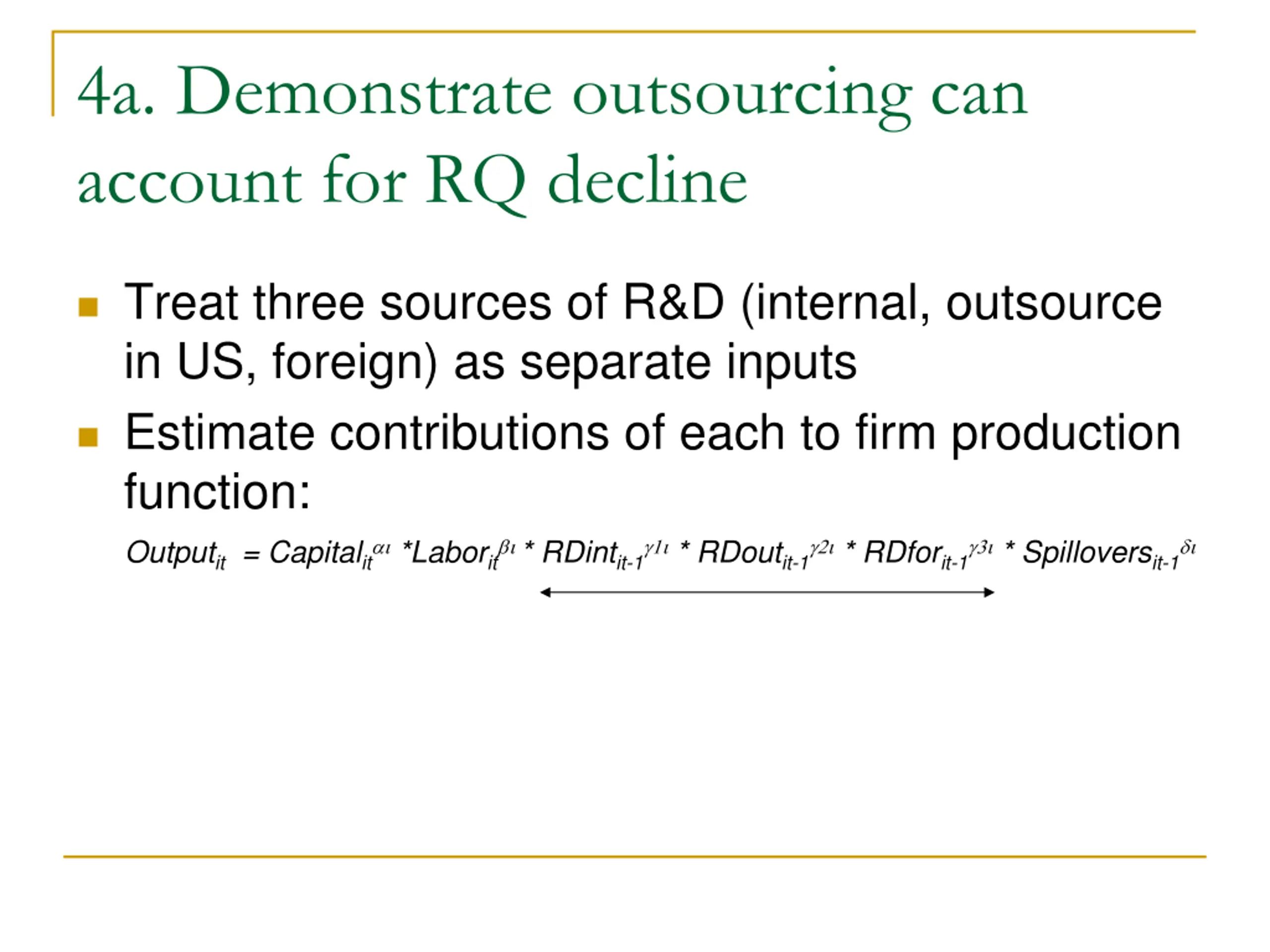 4a. Demonstrate outsourcing can account for RQ decline

Treat three sources of R&D (internal, outsource in US, foreign) as separate inputs

Estimate contributions of each to firm production function:

$Output_{it} = Capital_{it}^{\alpha\iota} * Labor_{it}^{\beta\iota} * RDint_{it-1}^{\gamma 1\iota} * RDout_{it-1}^{\gamma 2\iota} * RDfor_{it-1}^{\gamma 3\iota} * Spillovers_{it-1}^{\delta\iota}$